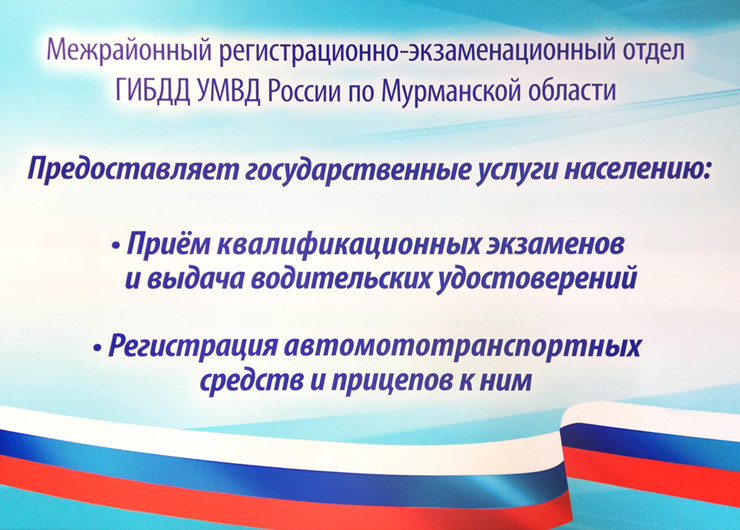 Межрайонный регистрационно-экзаменационный отдел ГИБДД УМВД России по Мурманской области

Предоставляет государственные услуги населению:

• Приём квалификационных экзаменов и выдача водительских удостоверений

• Регистрация автомототранспортных средств и прицепов к ним